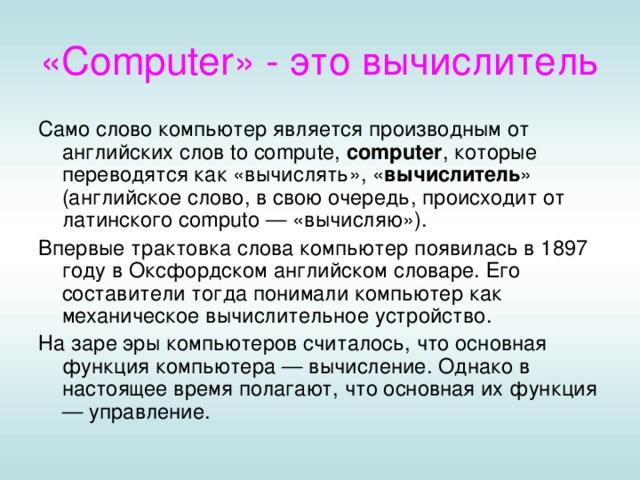 «Computer» - это вычислитель

Само слово компьютер является производным от английских слов to compute, computer, которые переводятся как «вычислять», «вычислитель» (английское слово, в свою очередь, происходит от латинского computo — «вычисляю»).

Впервые трактовка слова компьютер появилась в 1897 году в Оксфордском английском словаре. Его составители тогда понимали компьютер как механическое вычислительное устройство.

На заре эры компьютеров считалось, что основная функция компьютера — вычисление. Однако в настоящее время полагают, что основная их функция — управление.